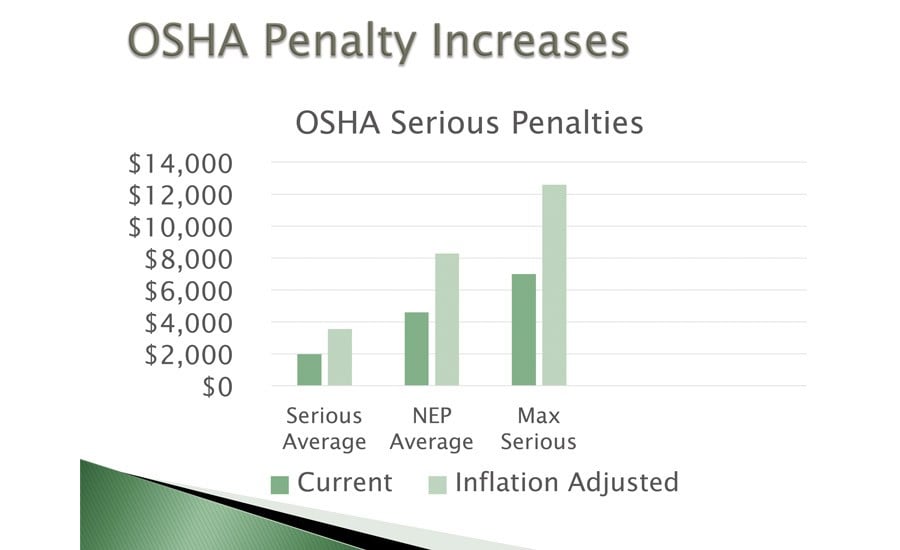 OSHA Penalty Increases

OSHA Serious Penalties

$14,000
$12,000
$10,000
$8,000
$6,000
$4,000
$2,000
$0

Serious Average
NEP Average
Max Serious

Current
Inflation Adjusted